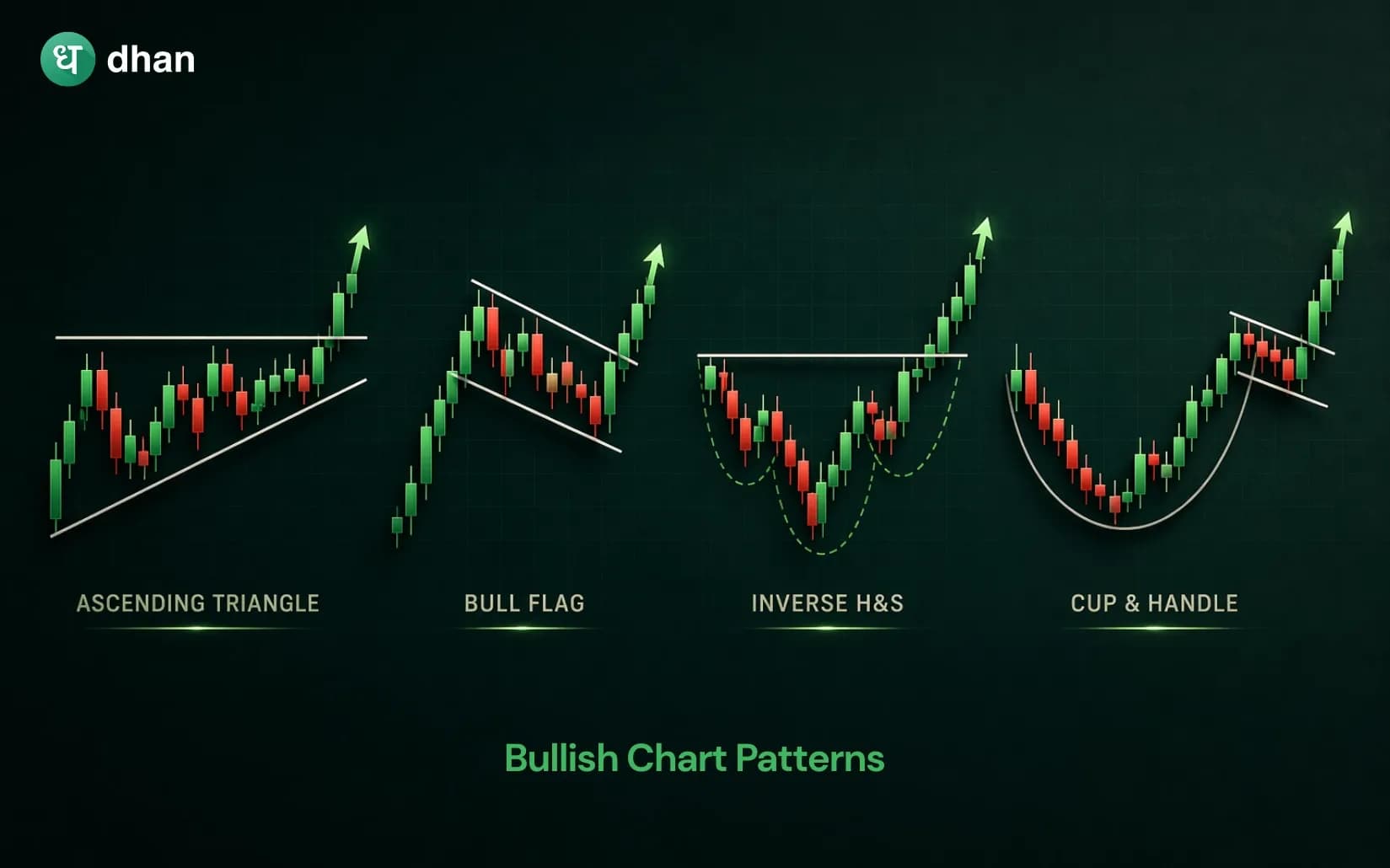 ध dhan

ASCENDING TRIANGLE

BULL FLAG

INVERSE H&S

CUP & HANDLE

Bullish Chart Patterns